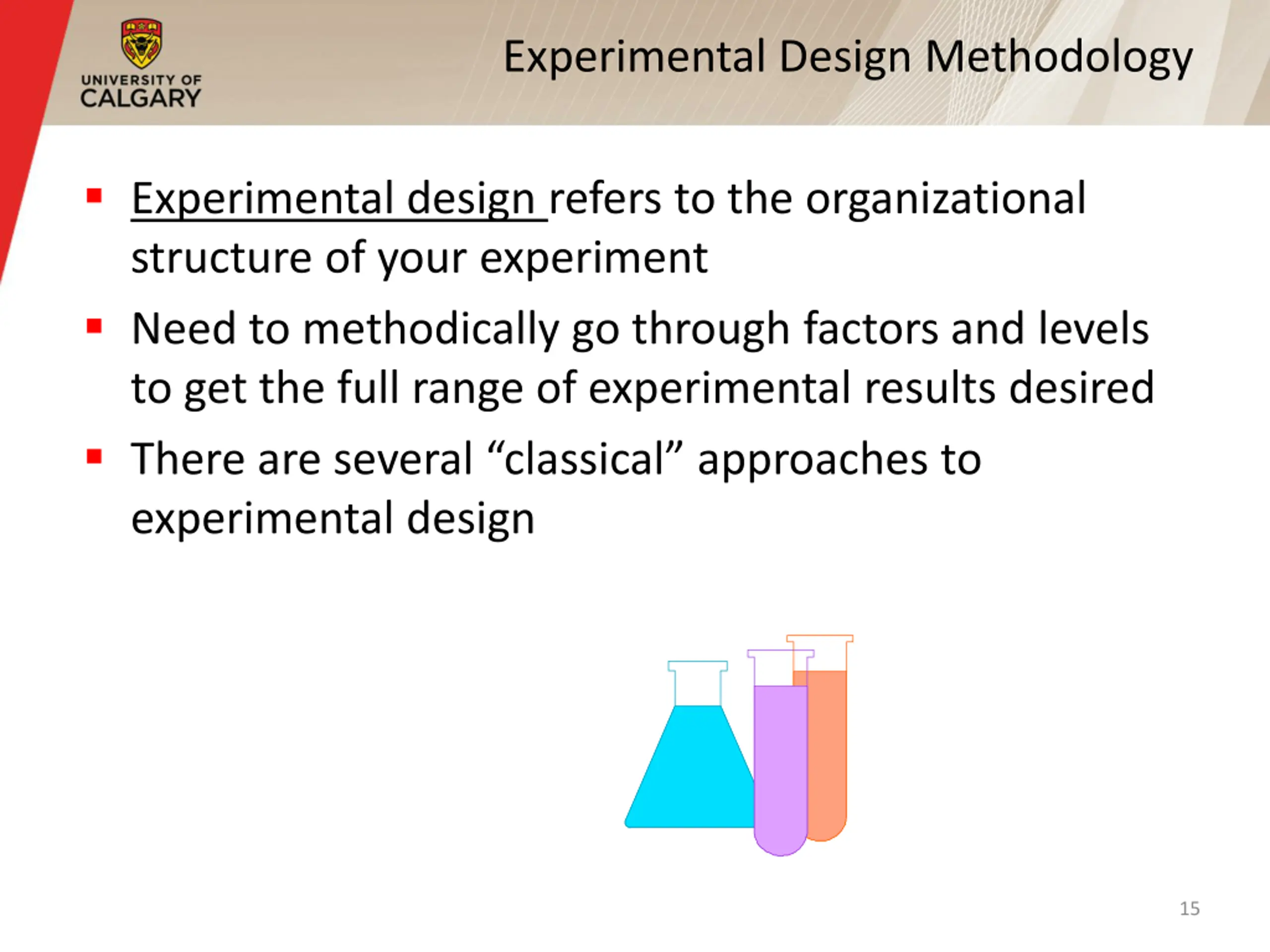 UNIVERSITY OF CALGARY

Experimental Design Methodology

▪ Experimental design refers to the organizational structure of your experiment

▪ Need to methodically go through factors and levels to get the full range of experimental results desired

▪ There are several “classical” approaches to experimental design

15